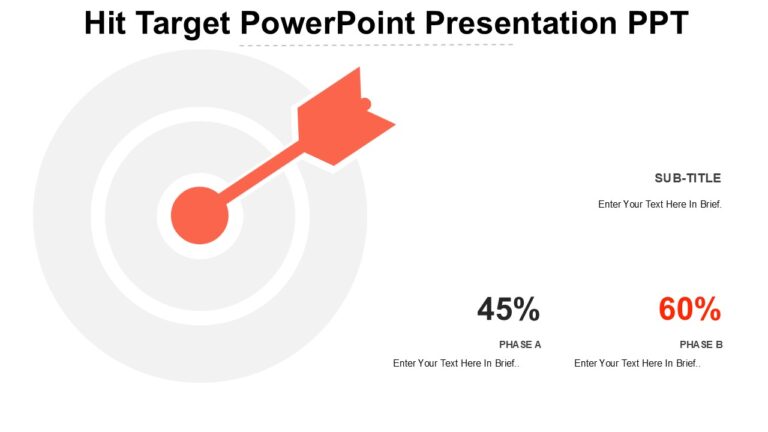 Hit Target PowerPoint Presentation PPT

SUB-TITLE

Enter Your Text Here In Brief.

45%

PHASE A

Enter Your Text Here In Brief..

60%

PHASE B

Enter Your Text Here In Brief..